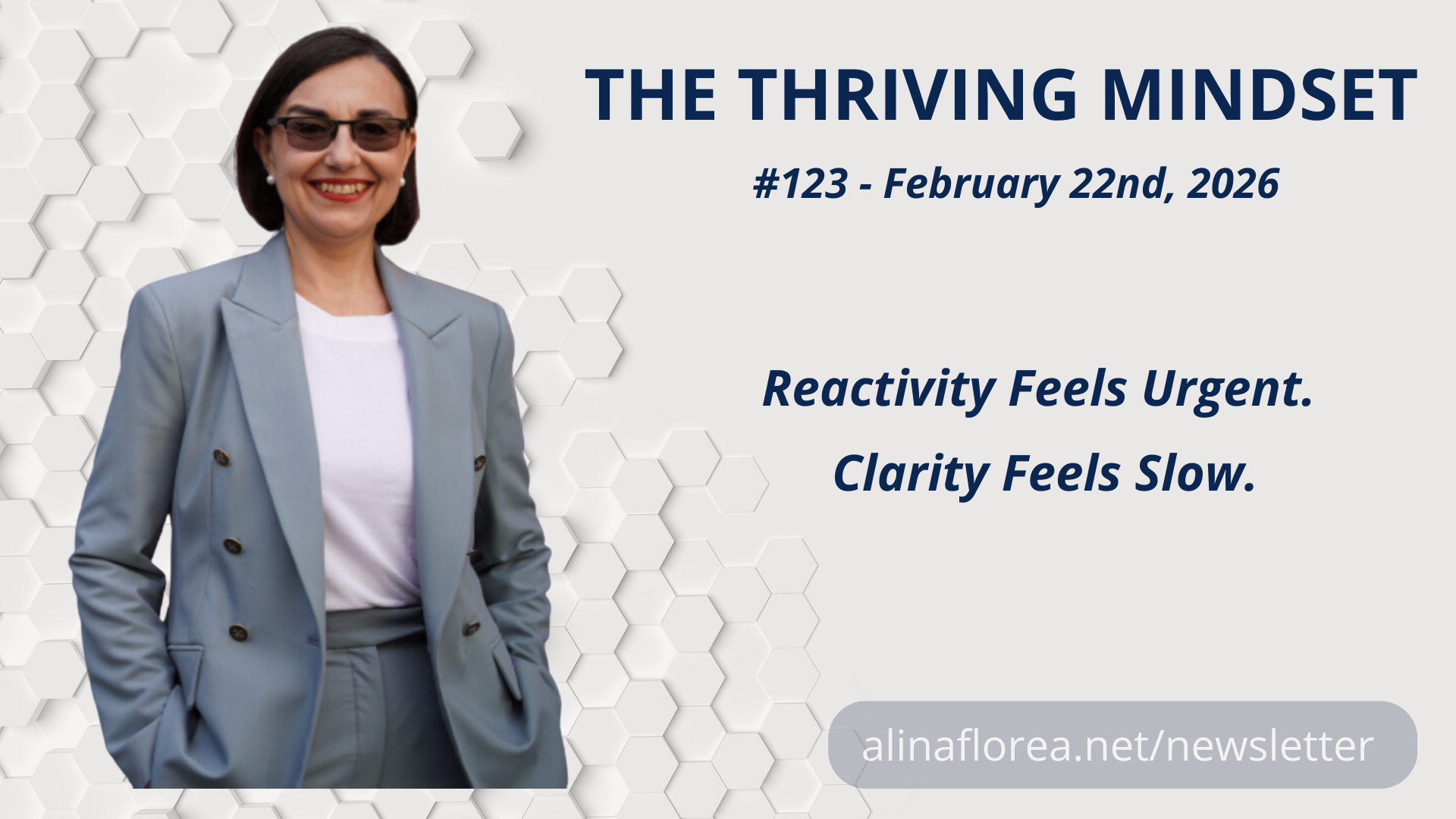 THE THRIVING MINDSET

#123 - February 22nd, 2026

Reactivity Feels Urgent.
Clarity Feels Slow.

alinaflorea.net/newsletter